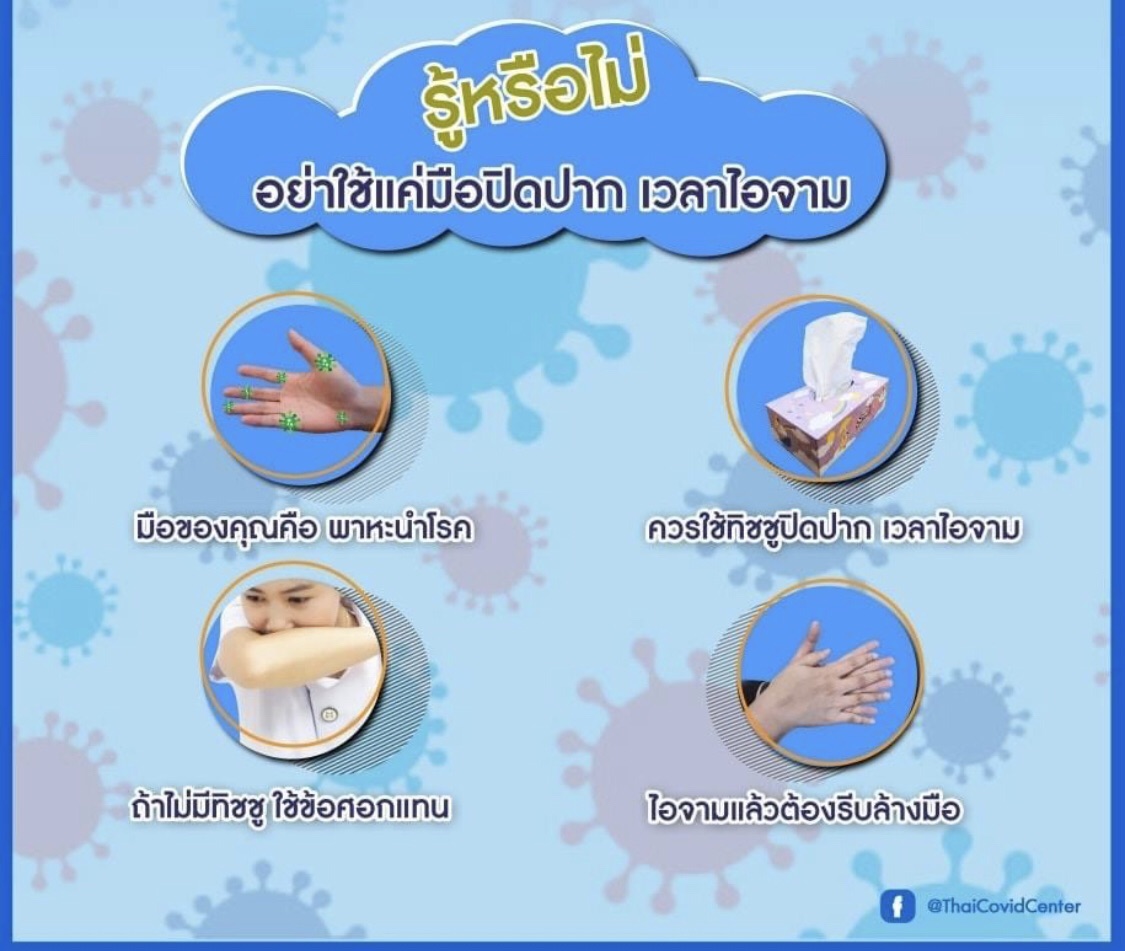 รู้หรือไม่
อย่าใช้แค่มือปิดปาก เวลาไอจาม

มือของคุณคือ พาหะนำโรค

ควรใช้ทิชชูปิดปาก เวลาไอจาม

ถ้าไม่มีทิชชู ใช้ข้อศอกแทน

ไอจามแล้วต้องรีบล้างมือ

@ThaiCovidCenter